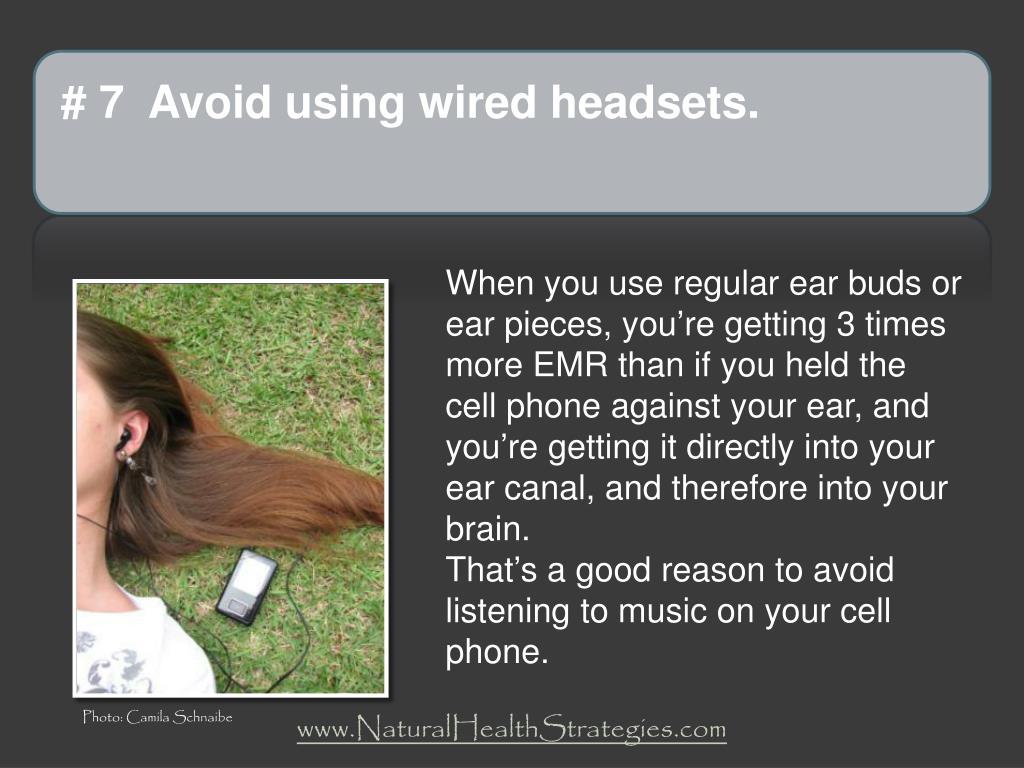 # 7 Avoid using wired headsets.

When you use regular ear buds or ear pieces, you’re getting 3 times more EMR than if you held the cell phone against your ear, and you’re getting it directly into your ear canal, and therefore into your brain.
That’s a good reason to avoid listening to music on your cell phone.

Photo: Camila Schnaibe

www.NaturalHealthStrategies.com